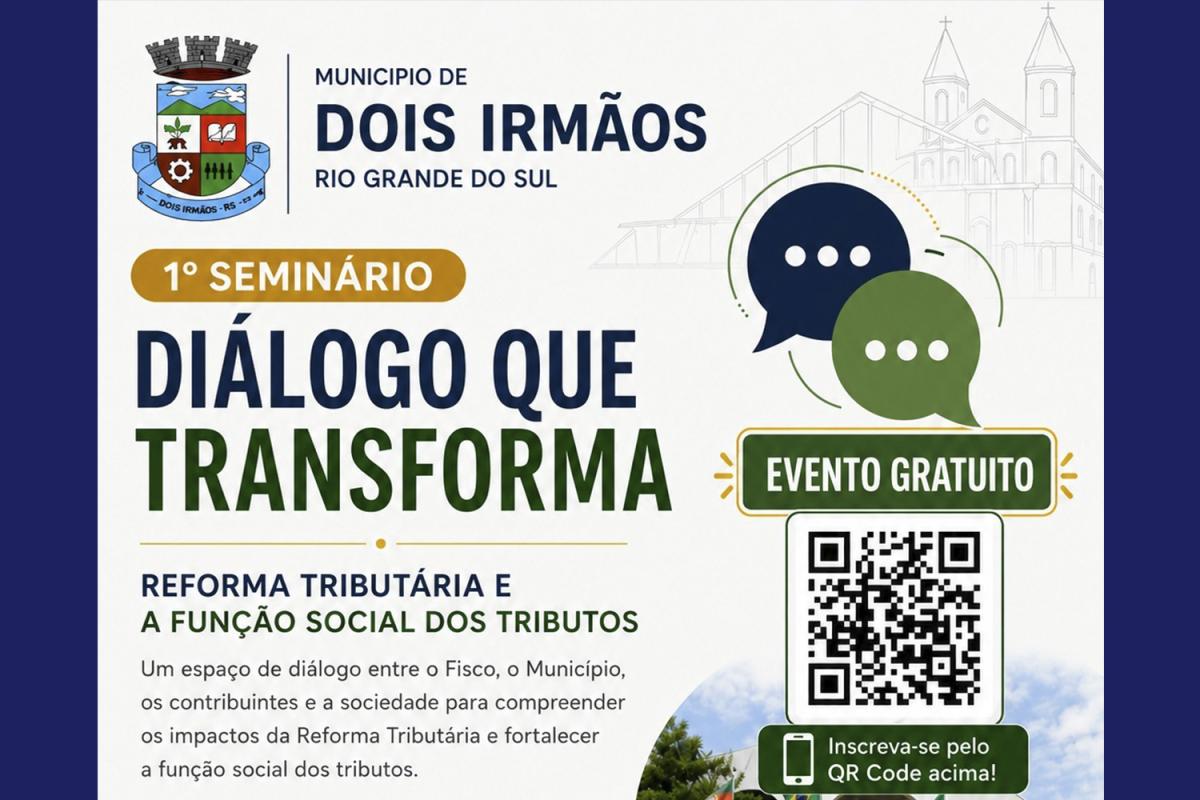 DOIS IRMÃOS - RS

MUNICIPIO DE
DOIS IRMÃOS
RIO GRANDE DO SUL

1º SEMINÁRIO

DIÁLOGO QUE TRANSFORMA

REFORMA TRIBUTÁRIA E
A FUNÇÃO SOCIAL DOS TRIBUTOS

Um espaço de diálogo entre o Fisco, o Município, os contribuintes e a sociedade para compreender os impactos da Reforma Tributária e fortalecer a função social dos tributos.

EVENTO GRATUITO

Inscreva-se pelo QR Code acima!